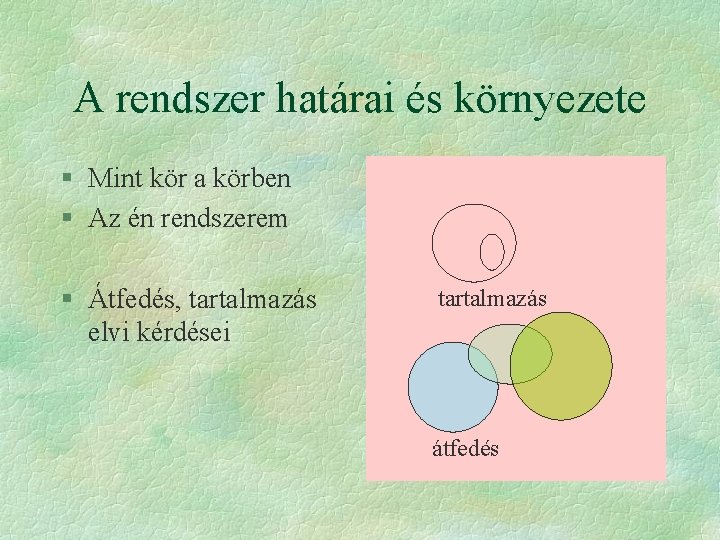 A rendszer határai és környezete

§ Mint kör a körben
§ Az én rendszerem

§ Átfedés, tartalmazás elvi kérdései

tartalmazás

átfedés